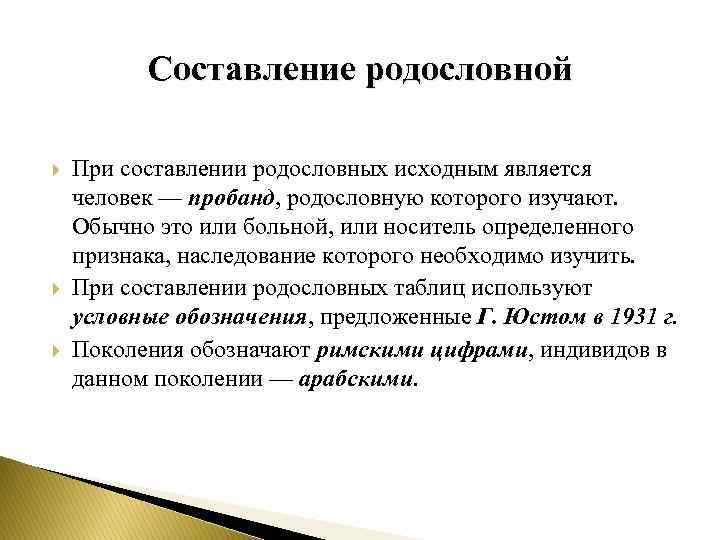 Составление родословной

При составлении родословных исходным является человек — пробанд, родословную которого изучают. Обычно это или больной, или носитель определенного признака, наследование которого необходимо изучить.

При составлении родословных таблиц используют условные обозначения, предложенные Г. Юстом в 1931 г.

Поколения обозначают римскими цифрами, индивидов в данном поколении — арабскими.